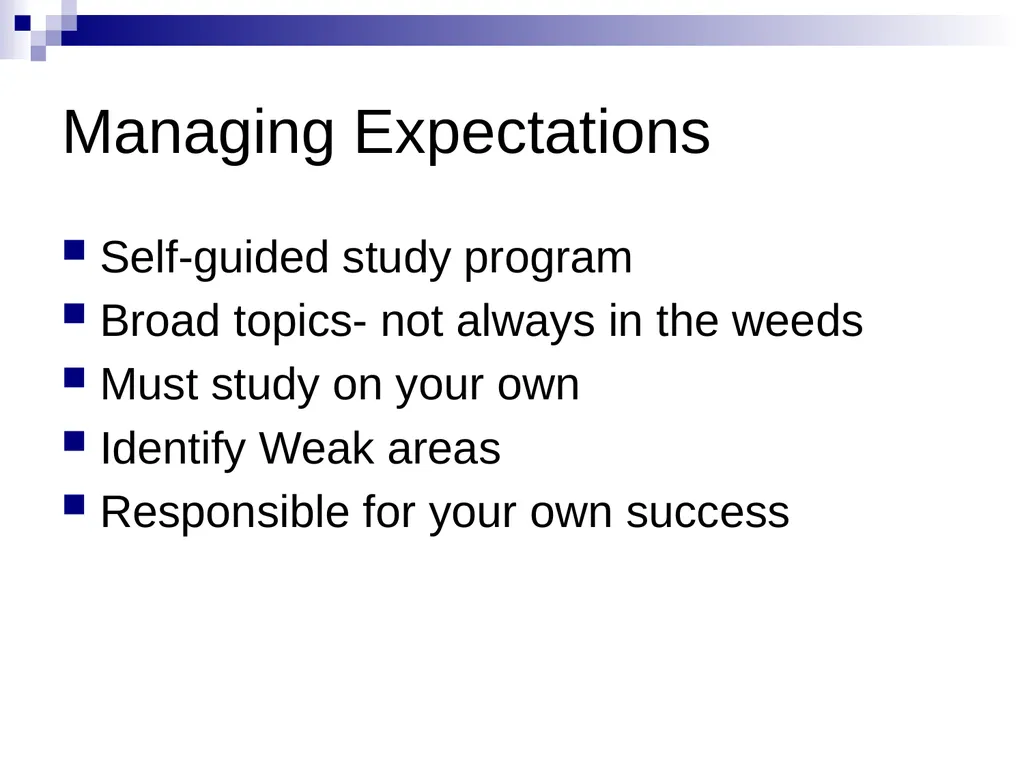 Managing Expectations

- Self-guided study program
- Broad topics- not always in the weeds
- Must study on your own
- Identify Weak areas
- Responsible for your own success